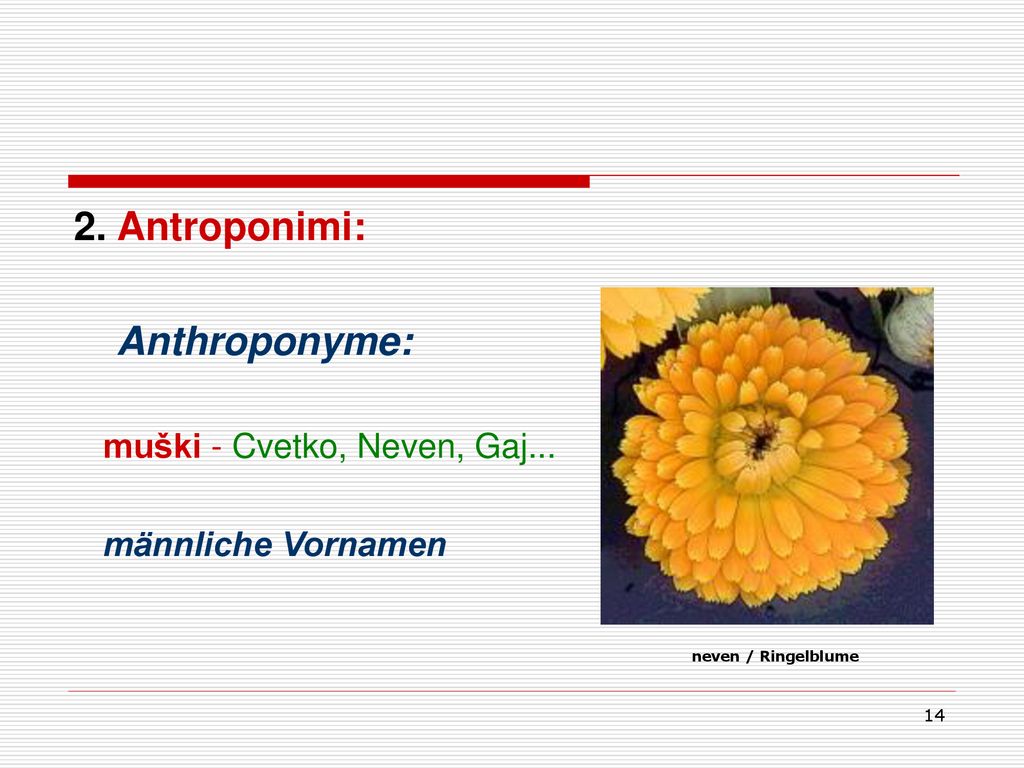 2. Antroponimi:

Anthroponyme:

muški - Cvetko, Neven, Gaj...

männliche Vornamen

neven / Ringelblume

14